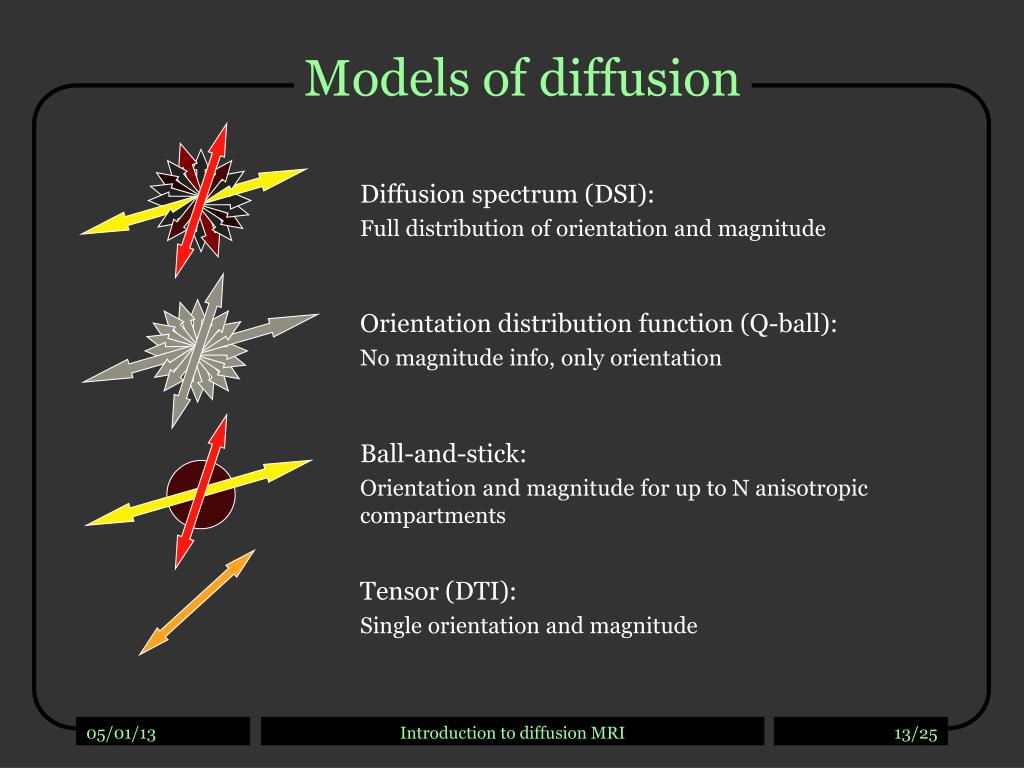 Models of diffusion

Diffusion spectrum (DSI):
Full distribution of orientation and magnitude

Orientation distribution function (Q-ball):
No magnitude info, only orientation

Ball-and-stick:
Orientation and magnitude for up to N anisotropic compartments

Tensor (DTI):
Single orientation and magnitude

05/01/13

Introduction to diffusion MRI

13/25